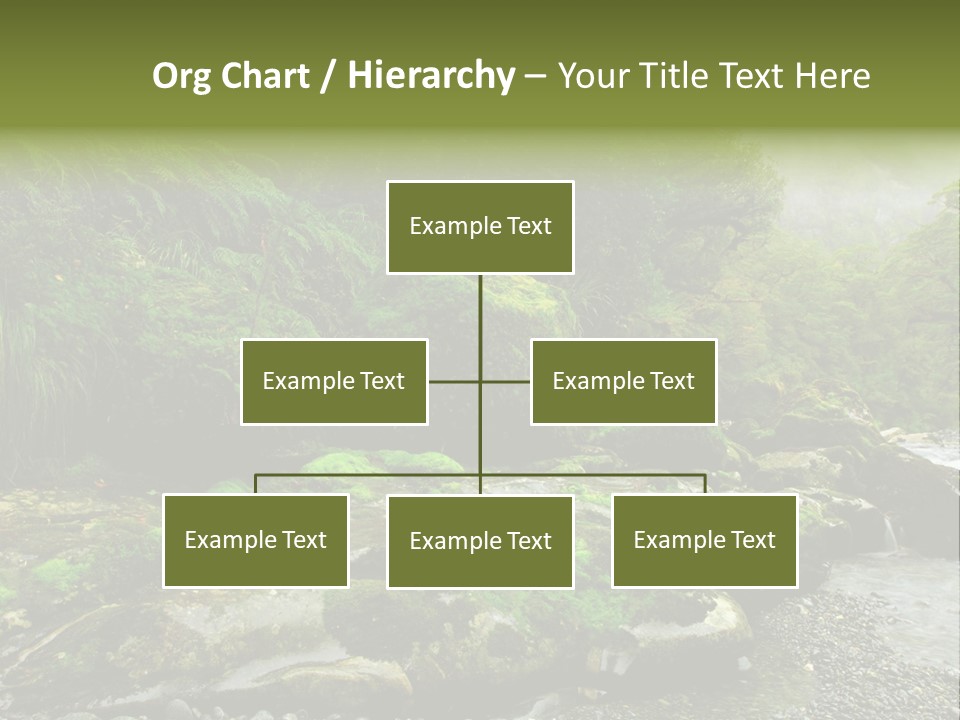 Org Chart / Hierarchy – Your Title Text Here

Example Text

Example Text

Example Text

Example Text

Example Text

Example Text